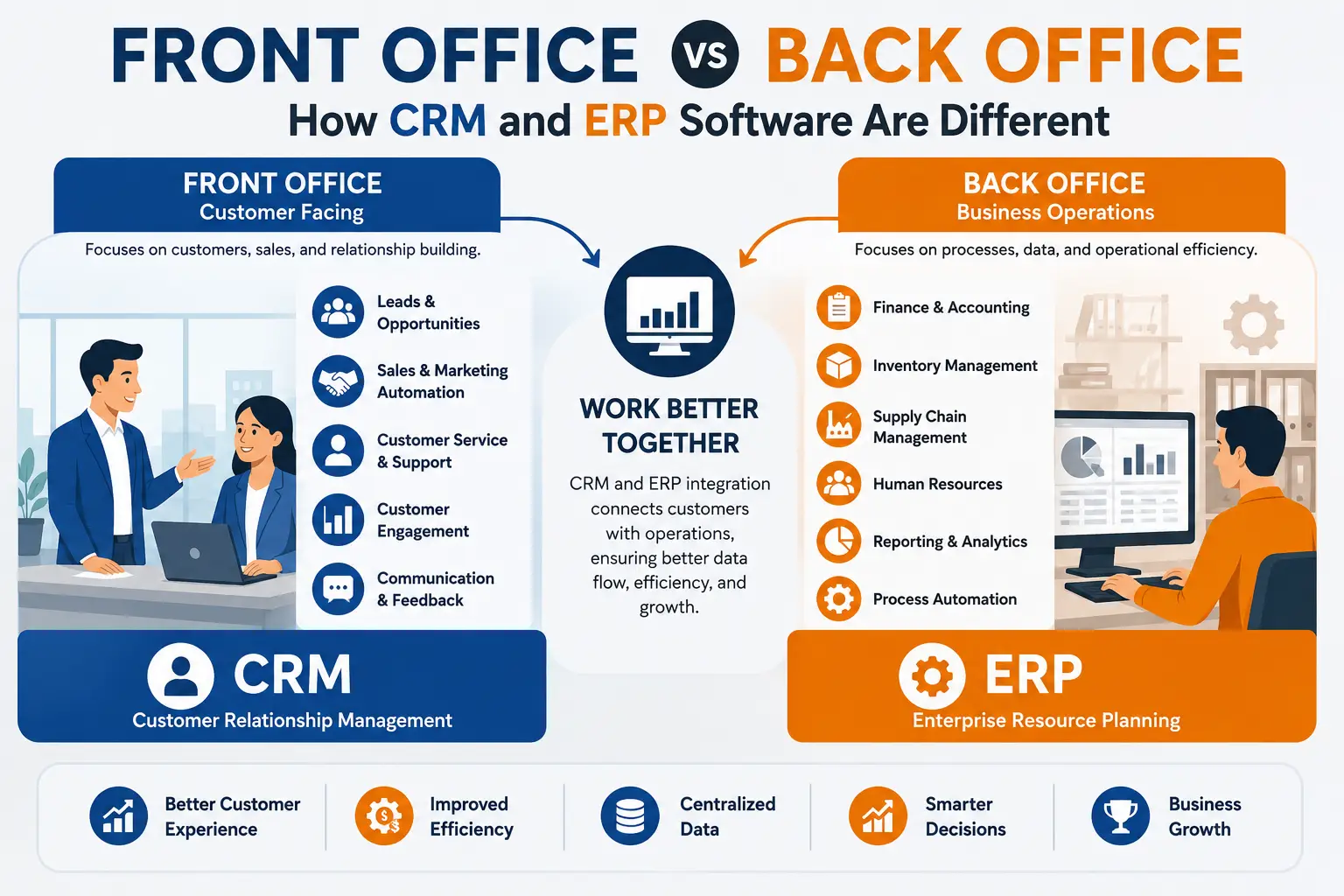 FRONT OFFICE VS BACK OFFICE

How CRM and ERP Software Are Different

FRONT OFFICE
Customer Facing

Focuses on customers, sales, and relationship building.

Leads & Opportunities

Sales & Marketing Automation

Customer Service & Support

Customer Engagement

Communication & Feedback

CRM
Customer Relationship Management

WORK BETTER TOGETHER

CRM and ERP integration connects customers with operations, ensuring better data flow, efficiency, and growth.

BACK OFFICE
Business Operations

Focuses on processes, data, and operational efficiency.

Finance & Accounting

Inventory Management

Supply Chain Management

Human Resources

Reporting & Analytics

Process Automation

ERP
Enterprise Resource Planning

Better Customer Experience

Improved Efficiency

Centralized Data

Smarter Decisions

Business Growth